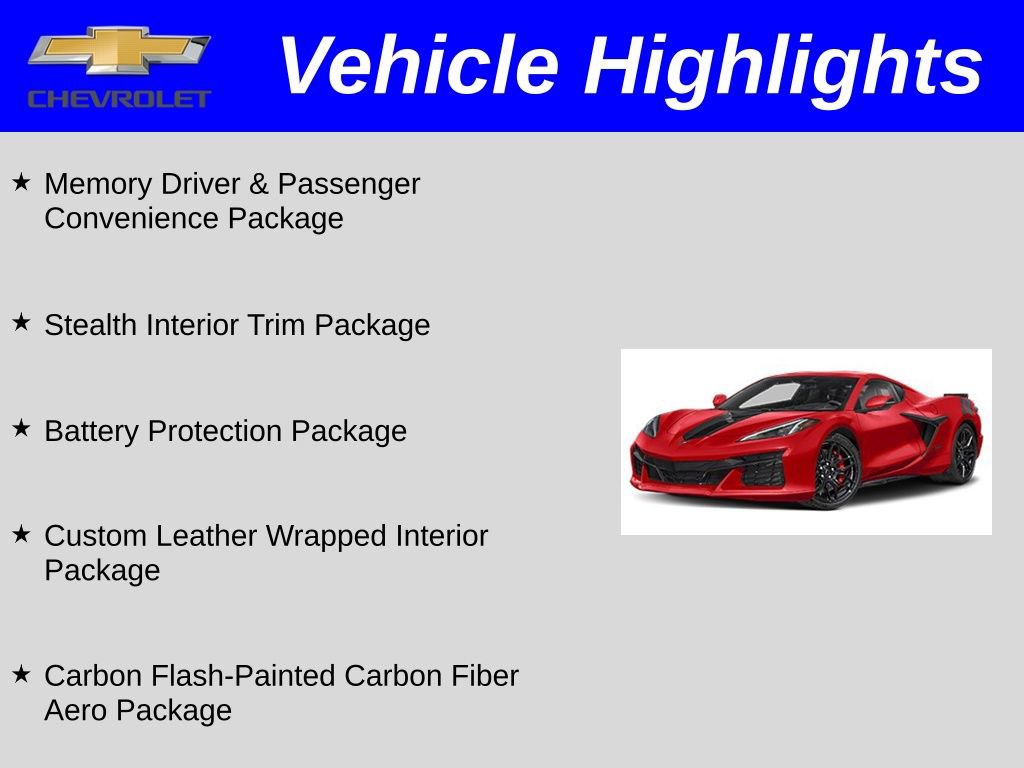 CHEVROLET

Vehicle Highlights

★ Memory Driver & Passenger Convenience Package

★ Stealth Interior Trim Package

★ Battery Protection Package

★ Custom Leather Wrapped Interior Package

★ Carbon Flash-Painted Carbon Fiber Aero Package